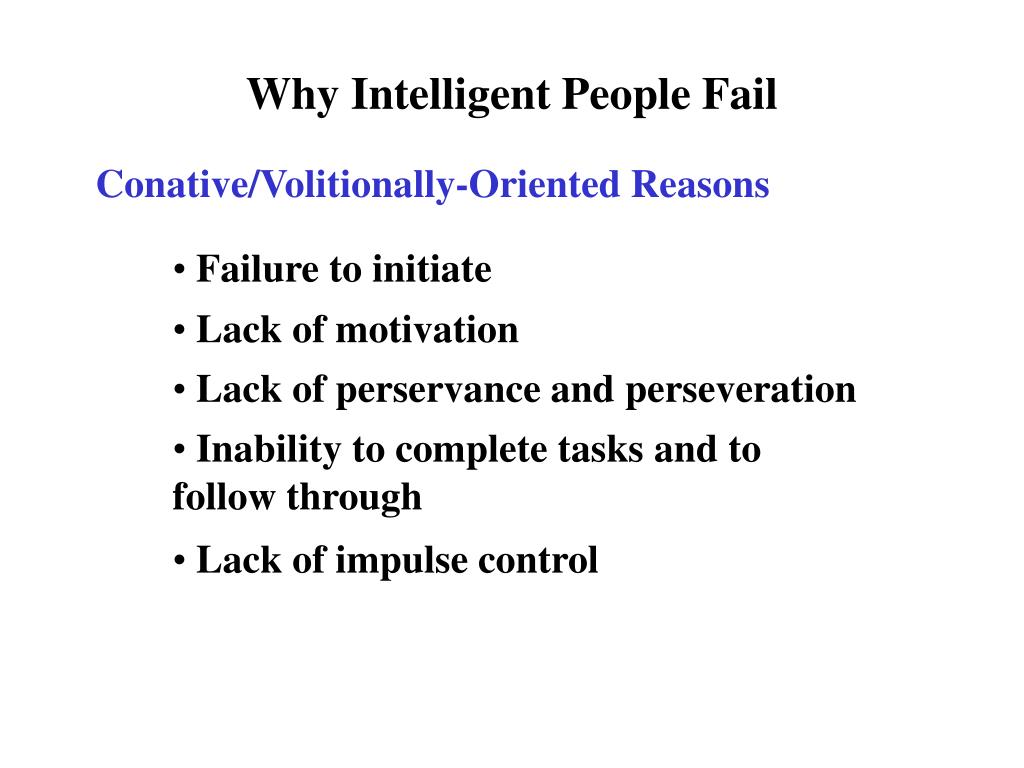 Why Intelligent People Fail

Conative/Volitionally-Oriented Reasons

• Failure to initiate

• Lack of motivation

• Lack of perservance and perseveration

• Inability to complete tasks and to follow through

• Lack of impulse control